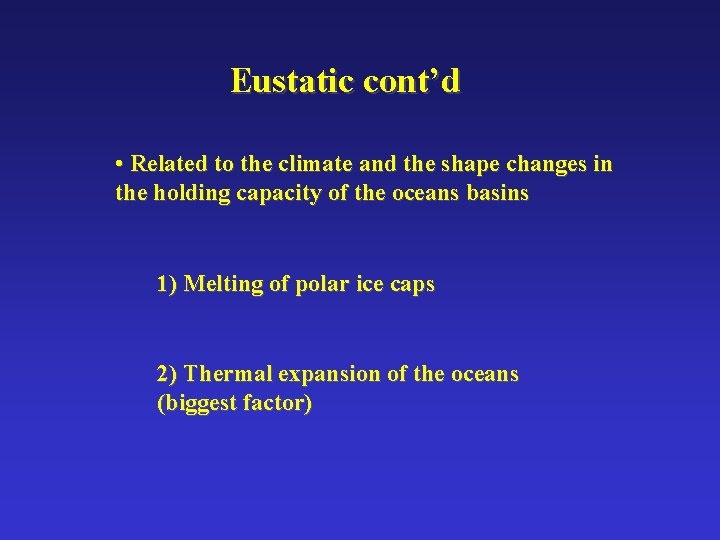 Eustatic cont’d

• Related to the climate and the shape changes in the holding capacity of the oceans basins

1) Melting of polar ice caps

2) Thermal expansion of the oceans (biggest factor)